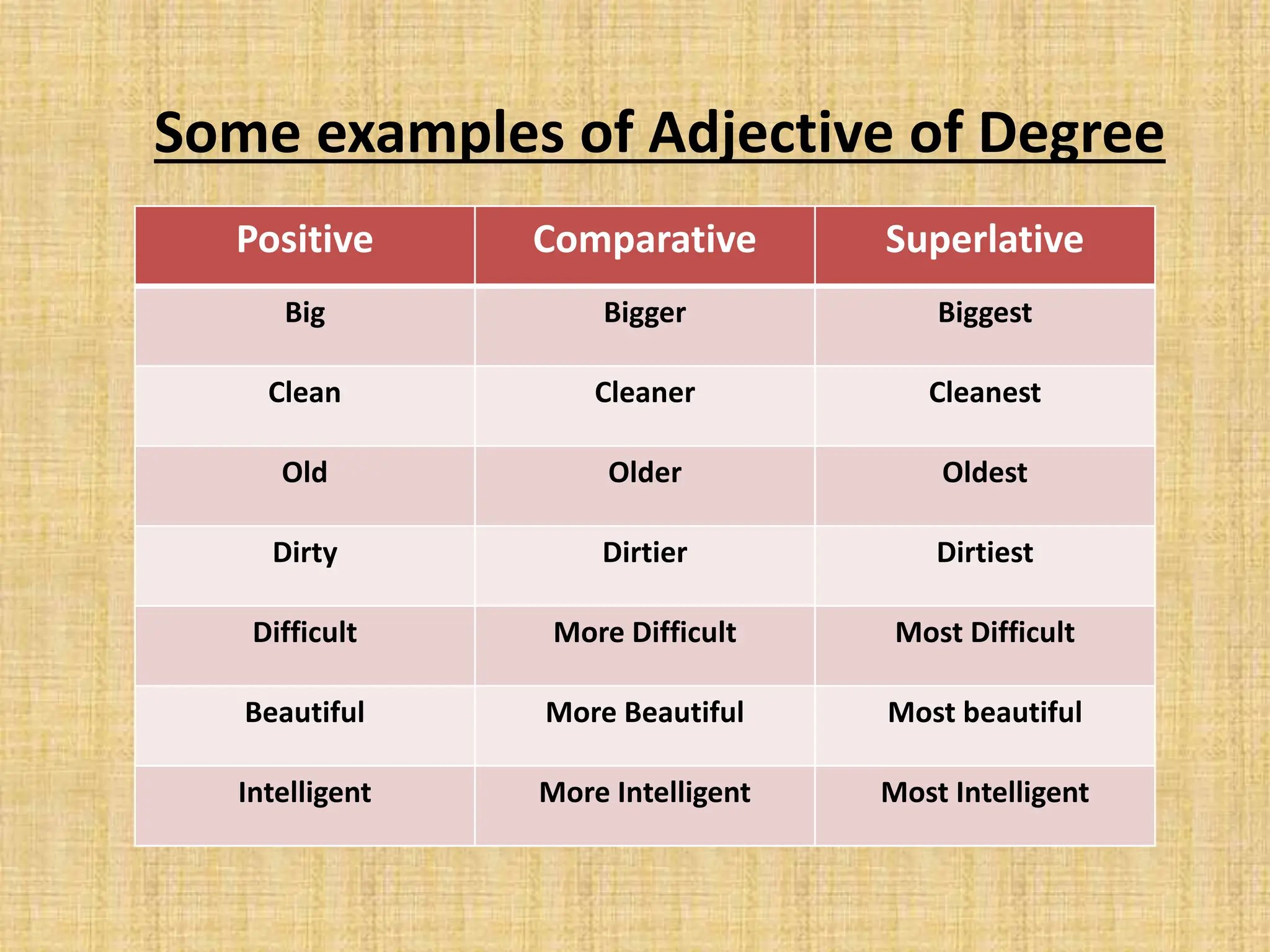 Some examples of Adjective of Degree

| Positive | Comparative | Superlative |
|---|---|---|
| Big | Bigger | Biggest |
| Clean | Cleaner | Cleanest |
| Old | Older | Oldest |
| Dirty | Dirtier | Dirtiest |
| Difficult | More Difficult | Most Difficult |
| Beautiful | More Beautiful | Most beautiful |
| Intelligent | More Intelligent | Most Intelligent |